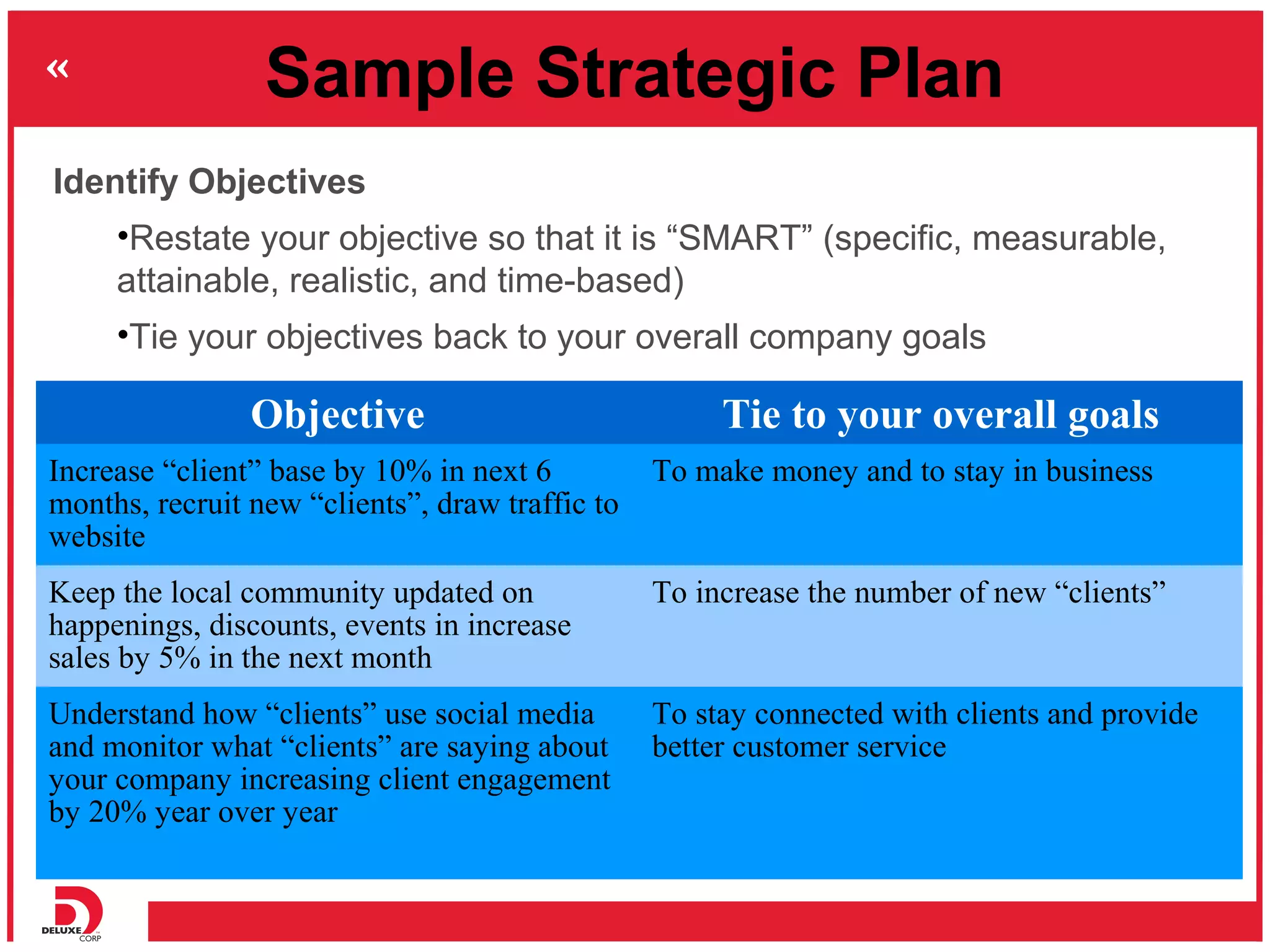 «

Sample Strategic Plan

Identify Objectives

•Restate your objective so that it is “SMART” (specific, measurable, attainable, realistic, and time-based)

•Tie your objectives back to your overall company goals

| Objective | Tie to your overall goals |
|---|---|
| Increase “client” base by 10% in next 6 months, recruit new “clients”, draw traffic to website | To make money and to stay in business |
| Keep the local community updated on happenings, discounts, events in increase sales by 5% in the next month | To increase the number of new “clients” |
| Understand how “clients” use social media and monitor what “clients” are saying about your company increasing client engagement by 20% year over year | To stay connected with clients and provide better customer service |

DELUXE CORP